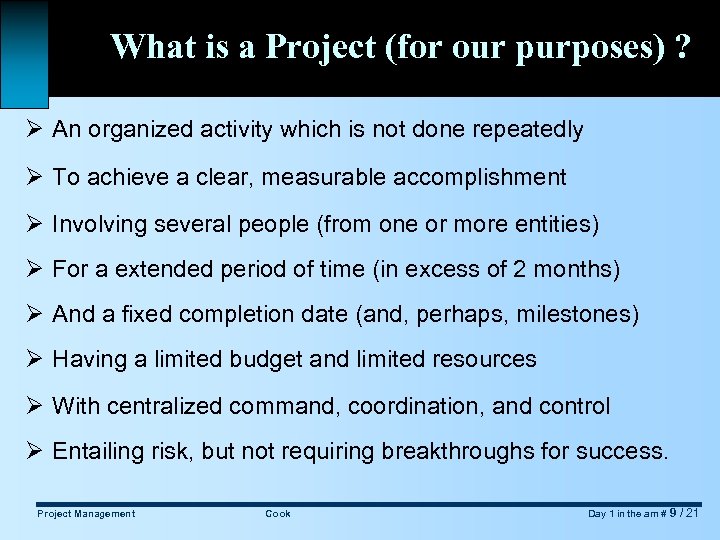 What is a Project (for our purposes) ?

➢ An organized activity which is not done repeatedly

➢ To achieve a clear, measurable accomplishment

➢ Involving several people (from one or more entities)

➢ For a extended period of time (in excess of 2 months)

➢ And a fixed completion date (and, perhaps, milestones)

➢ Having a limited budget and limited resources

➢ With centralized command, coordination, and control

➢ Entailing risk, but not requiring breakthroughs for success.

Project Management Cook Day 1 in the am # 9 / 21